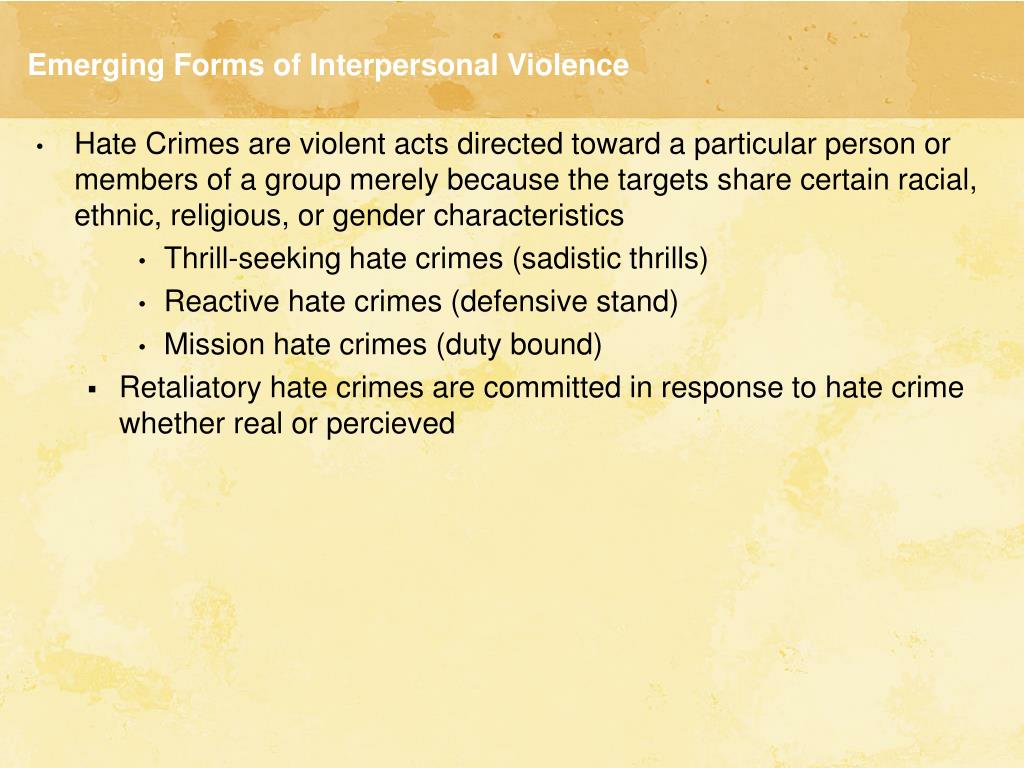 Emerging Forms of Interpersonal Violence

• Hate Crimes are violent acts directed toward a particular person or members of a group merely because the targets share certain racial, ethnic, religious, or gender characteristics
  • Thrill-seeking hate crimes (sadistic thrills)
  • Reactive hate crimes (defensive stand)
  • Mission hate crimes (duty bound)
▪ Retaliatory hate crimes are committed in response to hate crime whether real or percieved